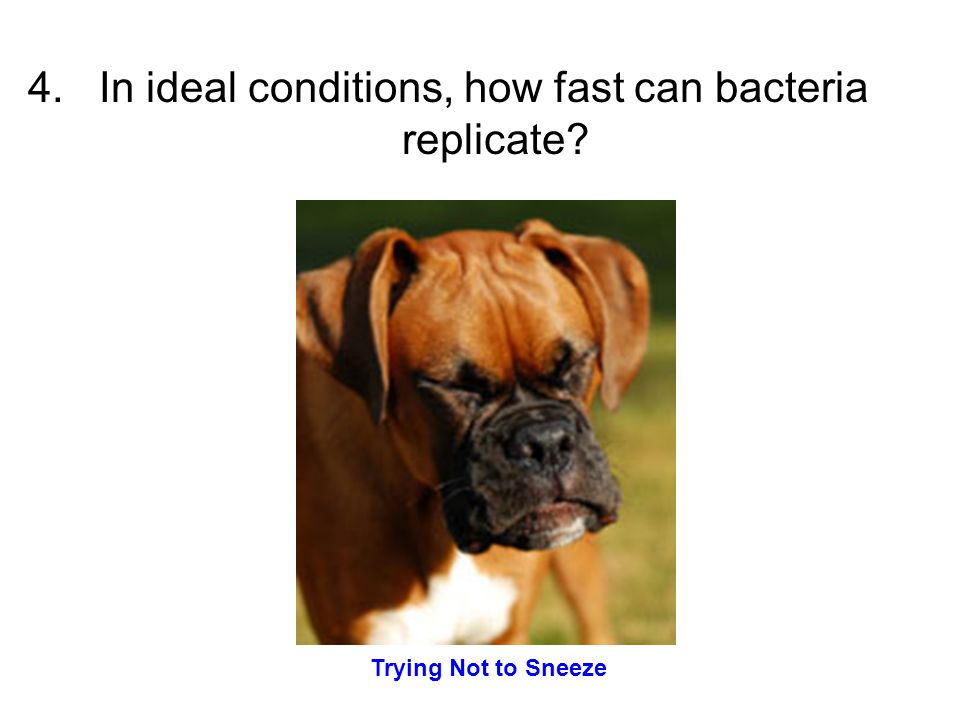 4. In ideal conditions, how fast can bacteria replicate?

Trying Not to Sneeze